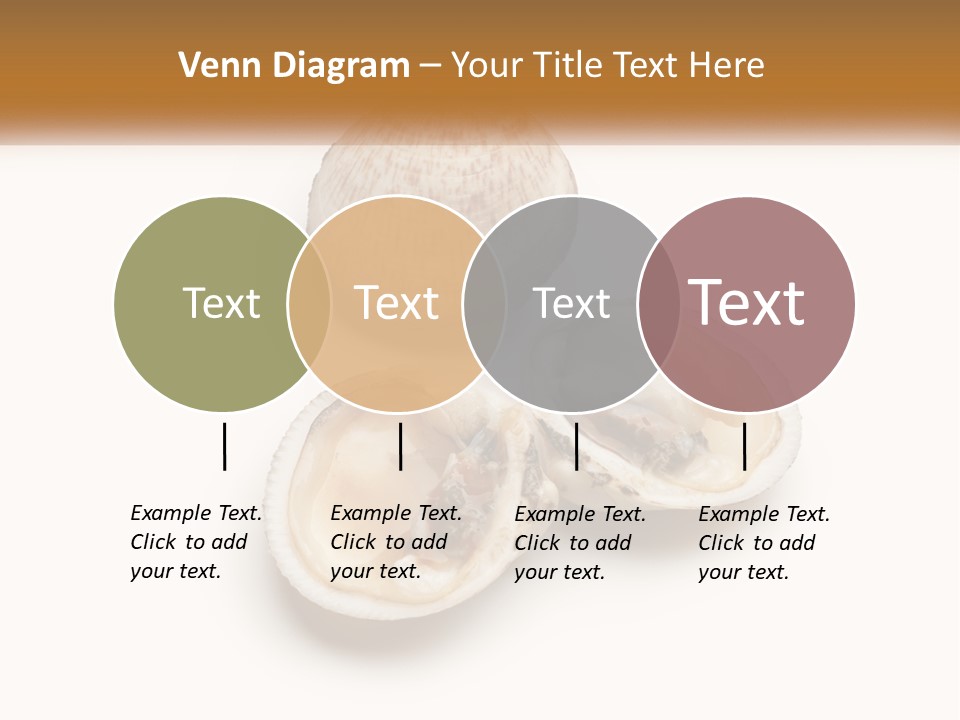 Venn Diagram – Your Title Text Here

Text

Text

Text

Text

Example Text. Click to add your text.

Example Text. Click to add your text.

Example Text. Click to add your text.

Example Text. Click to add your text.